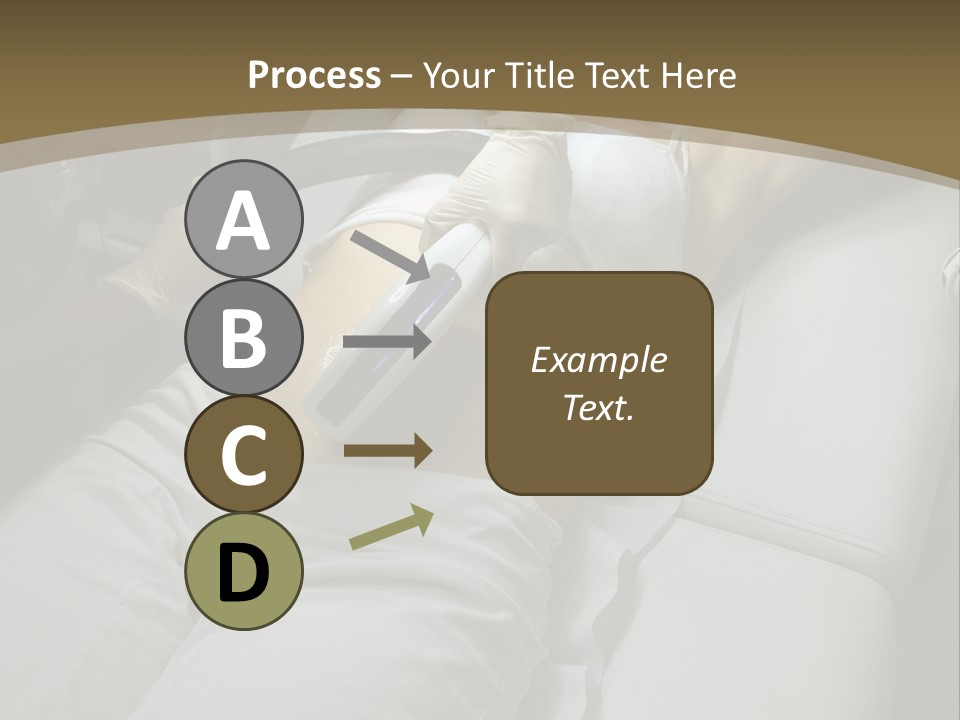 Process – Your Title Text Here

A

B

C

D

Example Text.